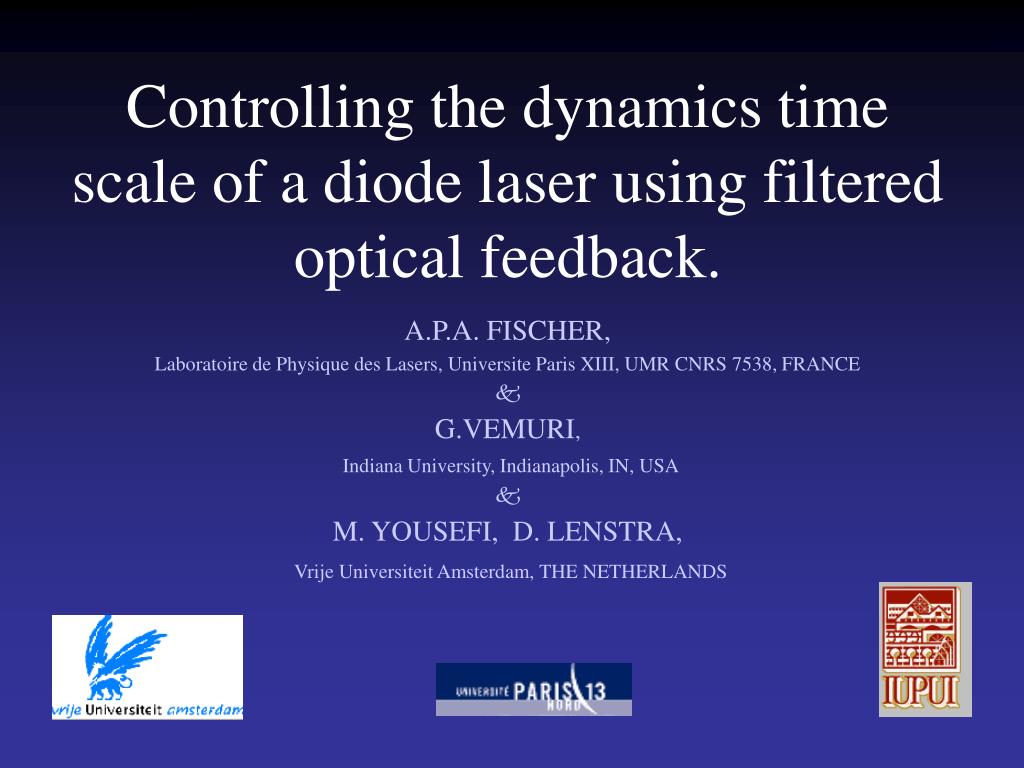 Controlling the dynamics time scale of a diode laser using filtered optical feedback.

A.P.A. FISCHER,

Laboratoire de Physique des Lasers, Universite Paris XIII, UMR CNRS 7538, FRANCE

&

G.VEMURI,

Indiana University, Indianapolis, IN, USA

&

M. YOUSEFI, D. LENSTRA,

Vrije Universiteit Amsterdam, THE NETHERLANDS

vrije Universiteit amsterdam

UNIVERSITÉ PARIS 13 NORD

IUPUI